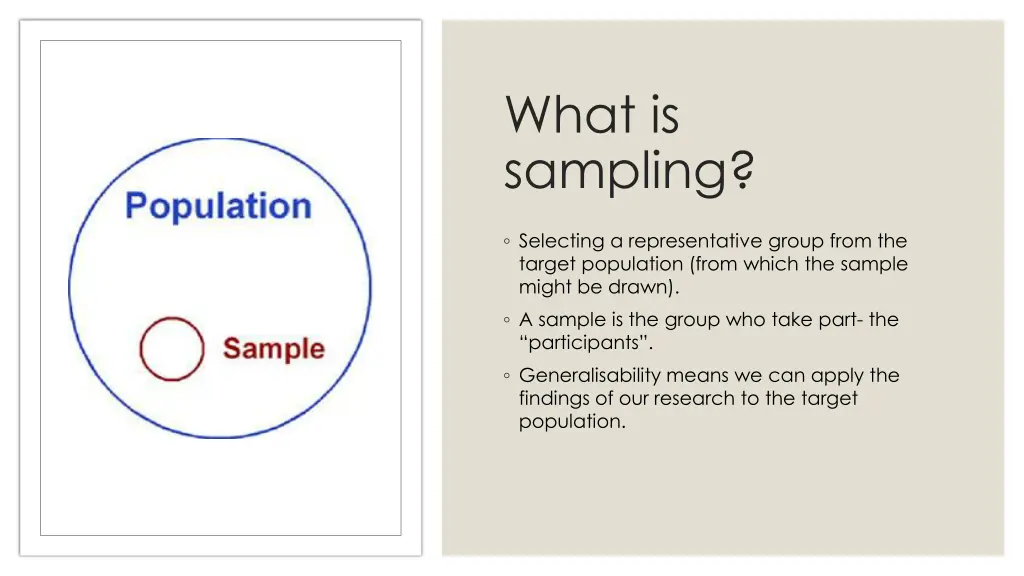 Population

Sample

What is sampling?

◦ Selecting a representative group from the target population (from which the sample might be drawn).

◦ A sample is the group who take part- the “participants”.

◦ Generalisability means we can apply the findings of our research to the target population.